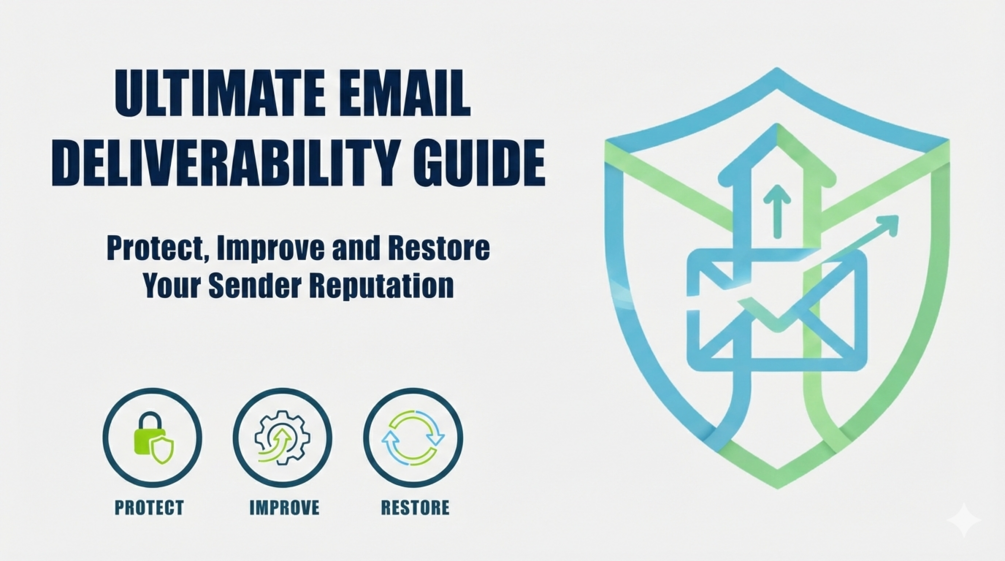 ULTIMATE EMAIL DELIVERABILITY GUIDE

Protect, Improve and Restore Your Sender Reputation

PROTECT

IMPROVE

RESTORE